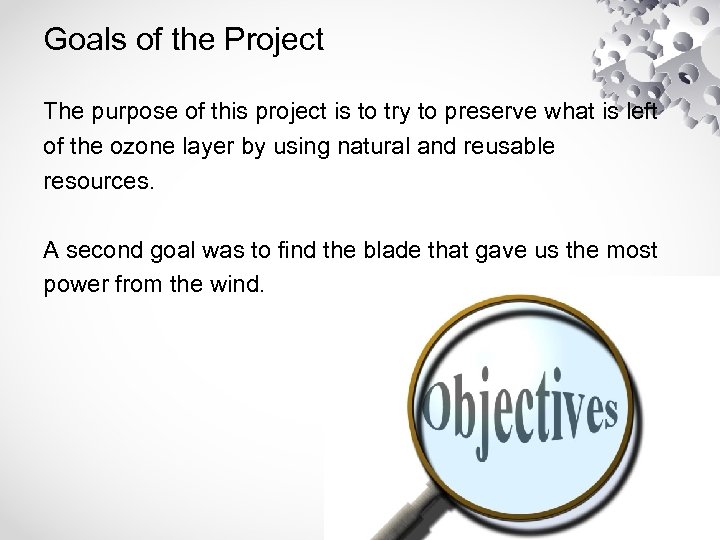 Goals of the Project

The purpose of this project is to try to preserve what is left of the ozone layer by using natural and reusable resources.

A second goal was to find the blade that gave us the most power from the wind.

Objectives